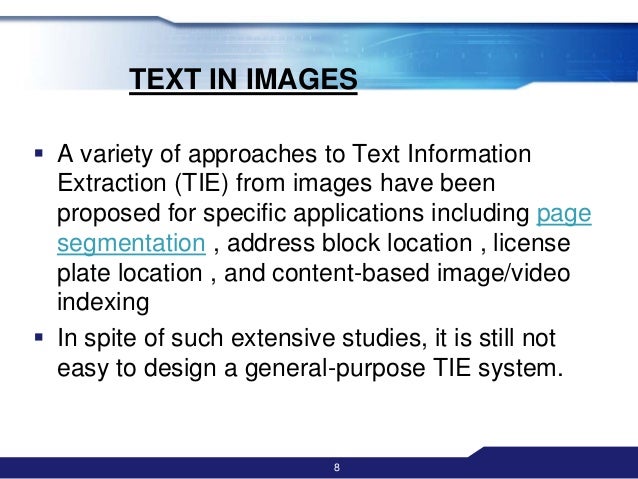 TEXT IN IMAGES

▪ A variety of approaches to Text Information Extraction (TIE) from images have been proposed for specific applications including page segmentation , address block location , license plate location , and content-based image/video indexing

▪ In spite of such extensive studies, it is still not easy to design a general-purpose TIE system.

8